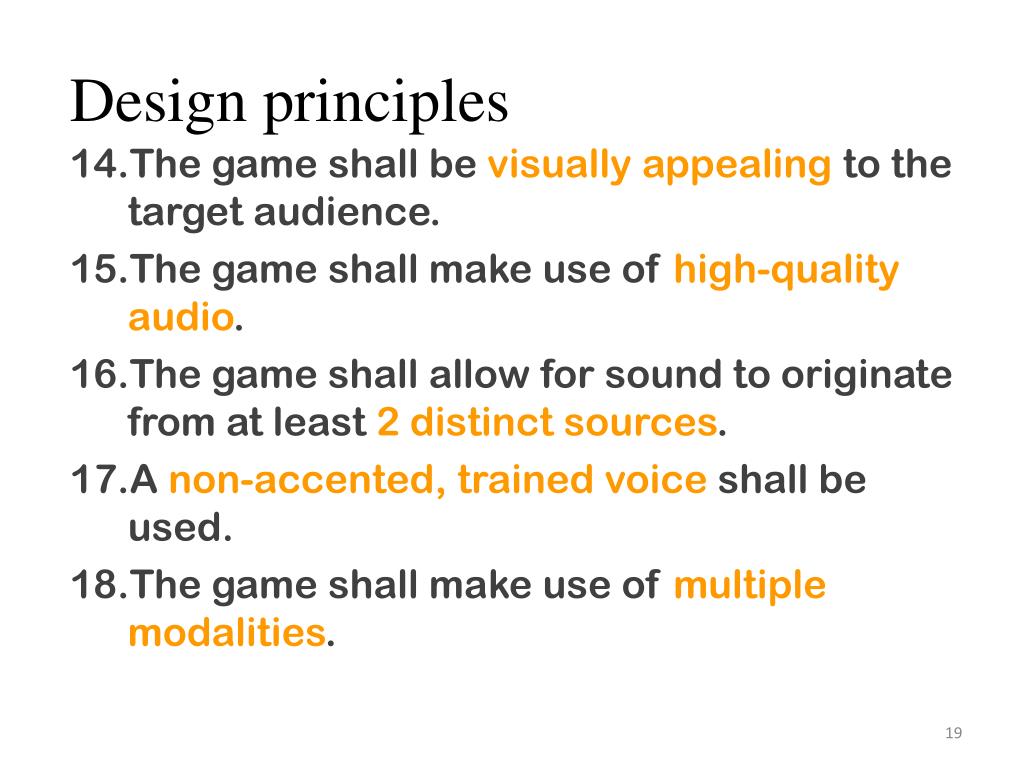 Design principles

14.The game shall be visually appealing to the target audience.

15.The game shall make use of high-quality audio.

16.The game shall allow for sound to originate from at least 2 distinct sources.

17.A non-accented, trained voice shall be used.

18.The game shall make use of multiple modalities.

19